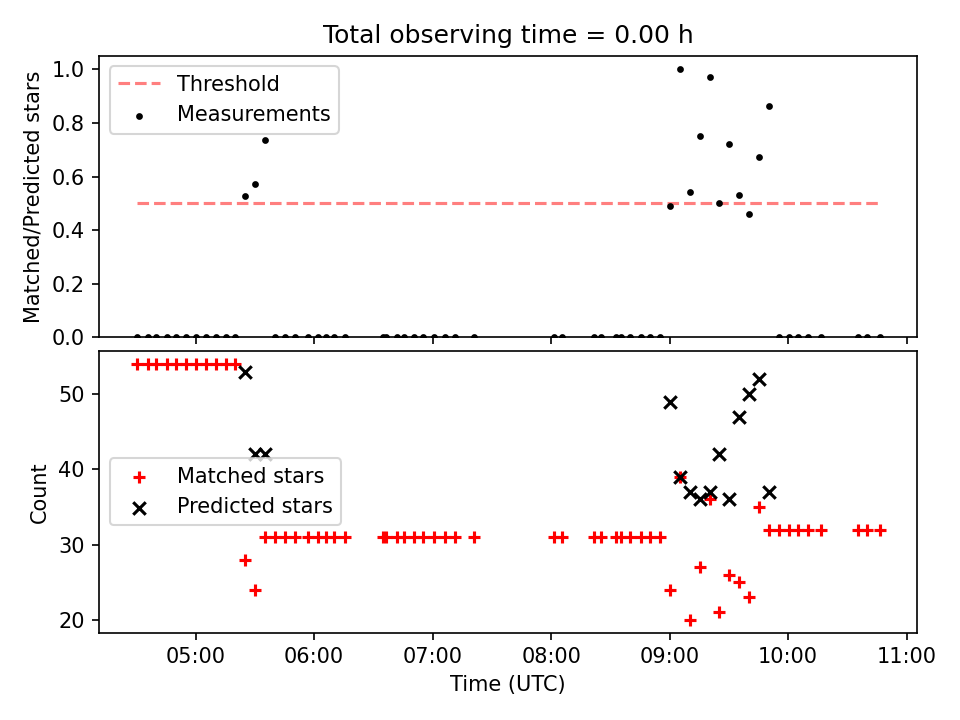 Total observing time = 0.00 h

Threshold
Measurements

Matched/Predicted stars

1.0
0.8
0.6
0.4
0.2
0.0

Matched stars
Predicted stars

Count

50
40
30
20

05:00
06:00
07:00
08:00
09:00
10:00
11:00

Time (UTC)